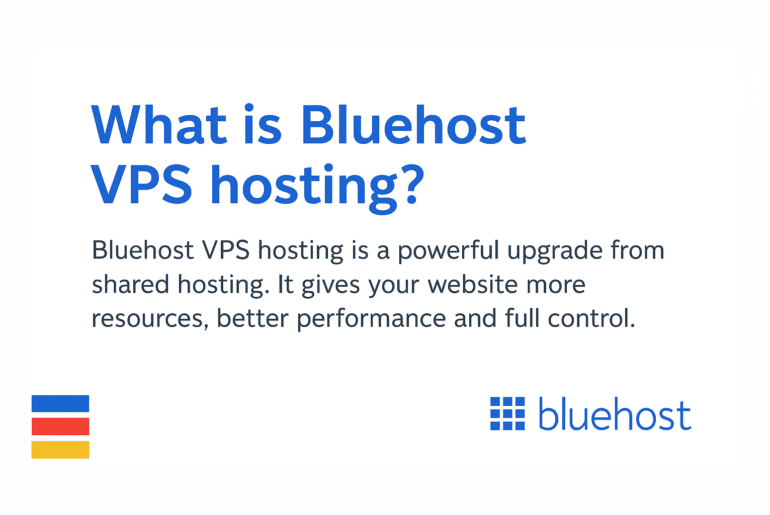 What is Bluehost VPS hosting?

Bluehost VPS hosting is a powerful upgrade from shared hosting. It gives your website more resources, better performance and full control.

bluehost